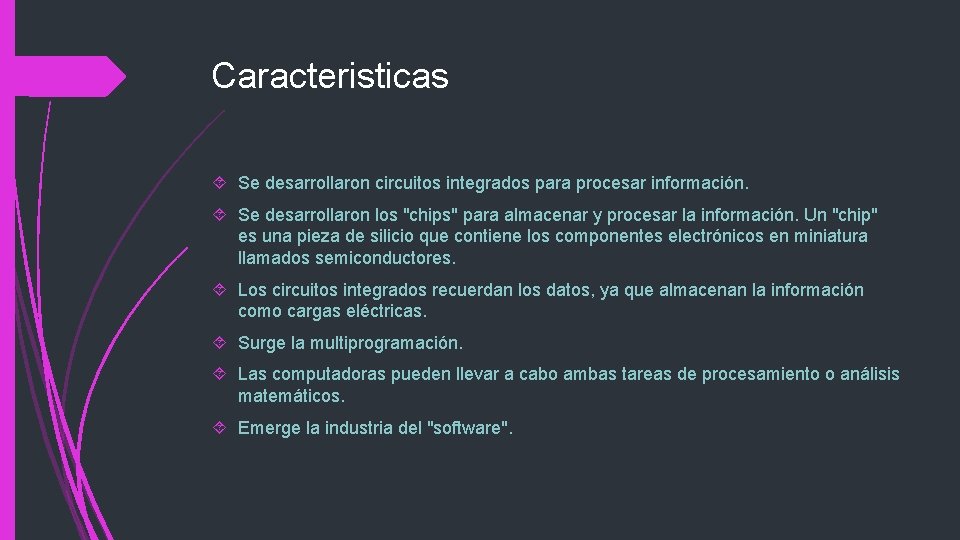 Caracteristicas

Se desarrollaron circuitos integrados para procesar información.

Se desarrollaron los "chips" para almacenar y procesar la información. Un "chip" es una pieza de silicio que contiene los componentes electrónicos en miniatura llamados semiconductores.

Los circuitos integrados recuerdan los datos, ya que almacenan la información como cargas eléctricas.

Surge la multiprogramación.

Las computadoras pueden llevar a cabo ambas tareas de procesamiento o análisis matemáticos.

Emerge la industria del "software".